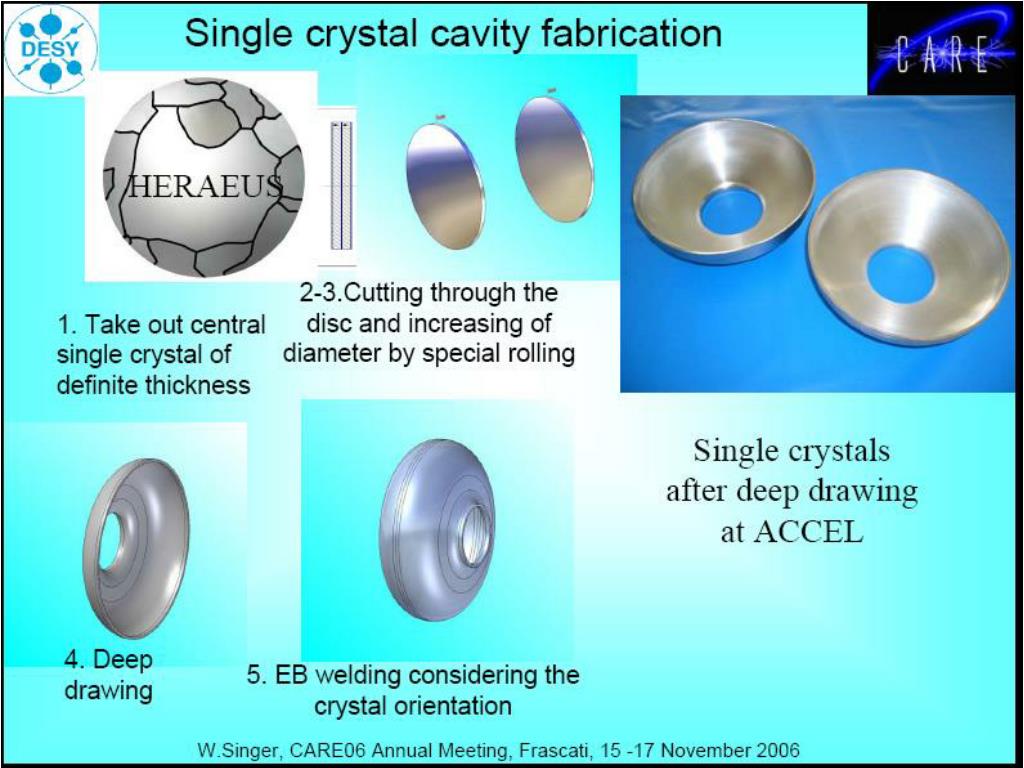 DESY

Single crystal cavity fabrication

CARE

HERAEUS

1. Take out central single crystal of definite thickness

2-3.Cutting through the disc and increasing of diameter by special rolling

Single crystals after deep drawing at ACCEL

4. Deep drawing

5. EB welding considering the crystal orientation

W.Singer, CARE06 Annual Meeting, Frascati, 15 -17 November 2006